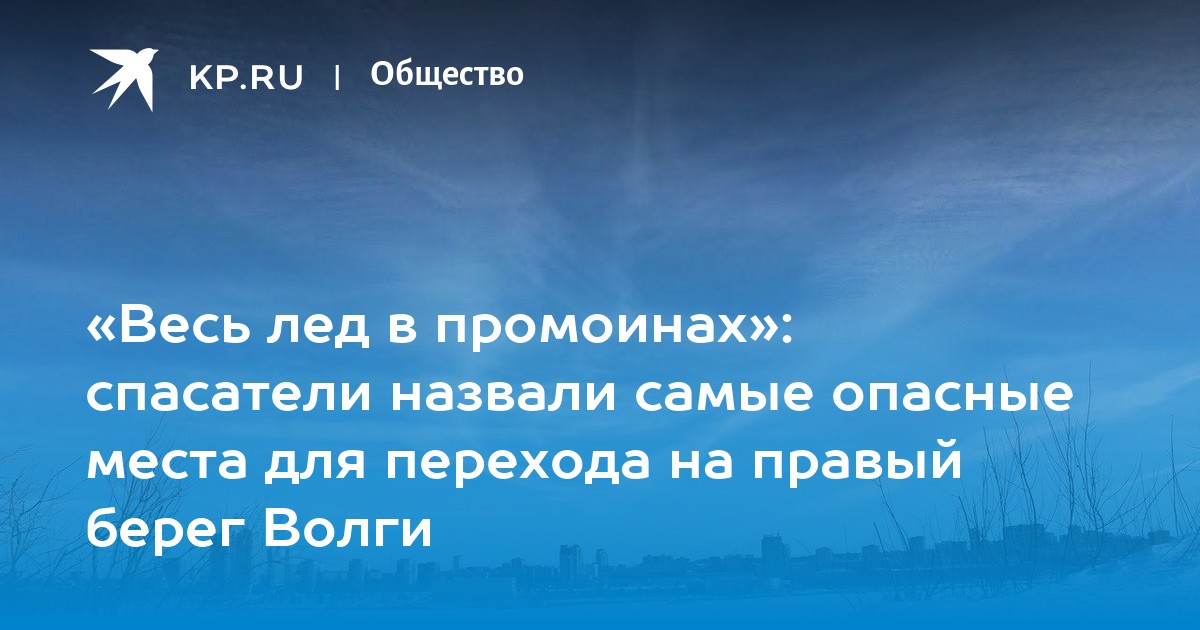 KP.RU | Общество

«Весь лед в промоинах»: спасатели назвали самые опасные места для перехода на правый берег Волги